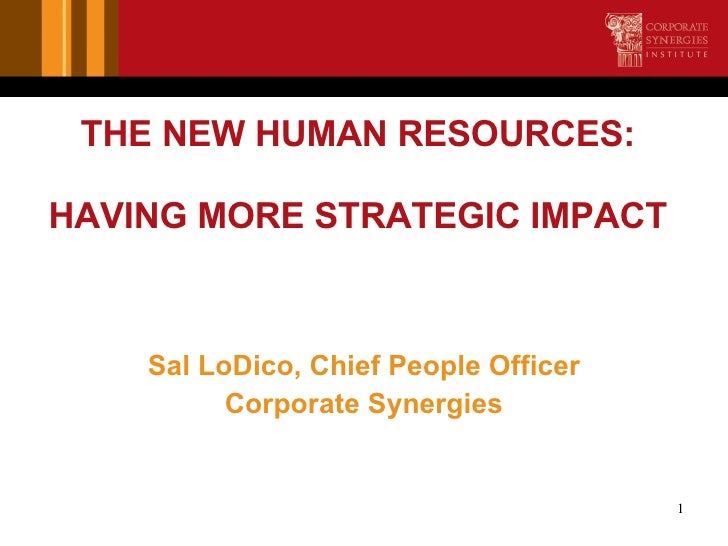 CORPORATE SYNERGIES INSTITUTE

THE NEW HUMAN RESOURCES:

HAVING MORE STRATEGIC IMPACT

Sal LoDico, Chief People Officer
Corporate Synergies

1